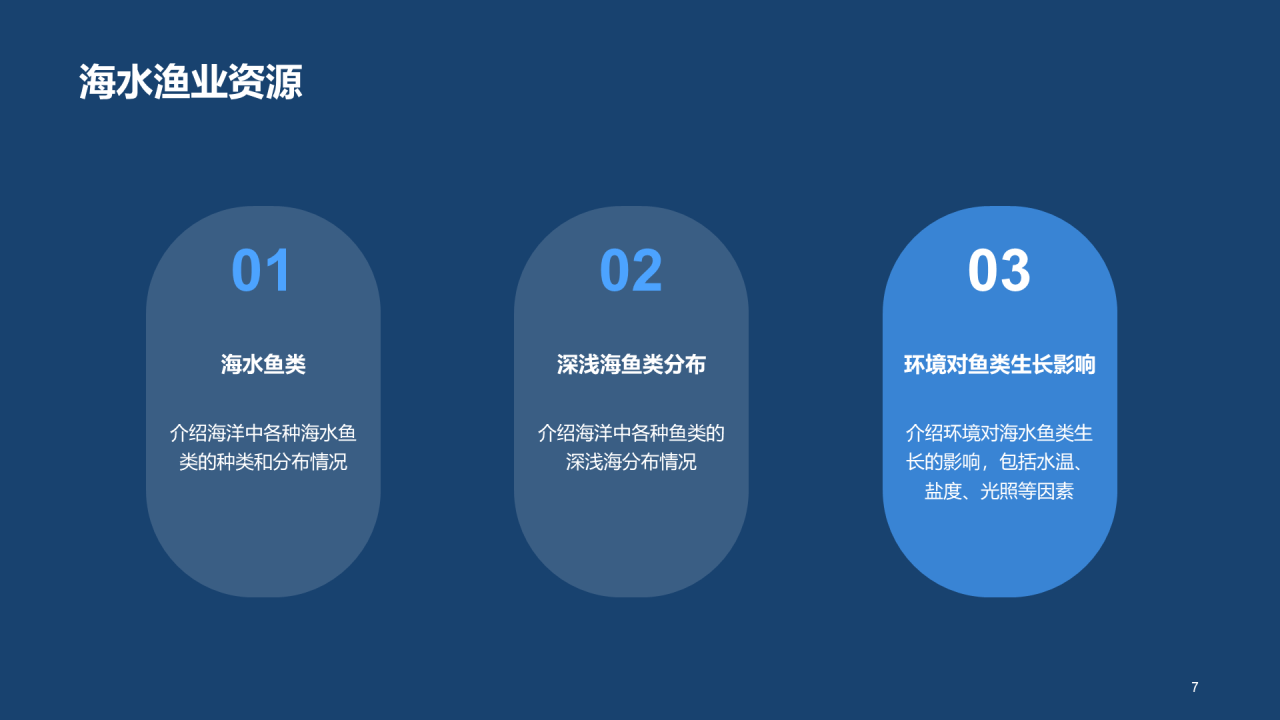 海水渔业资源

01

海水鱼类

介绍海洋中各种海水鱼类的种类和分布情况

02

深浅海鱼类分布

介绍海洋中各种鱼类的深浅海分布情况

03

环境对鱼类生长影响

介绍环境对海水鱼类生长的影响，包括水温、盐度、光照等因素

7